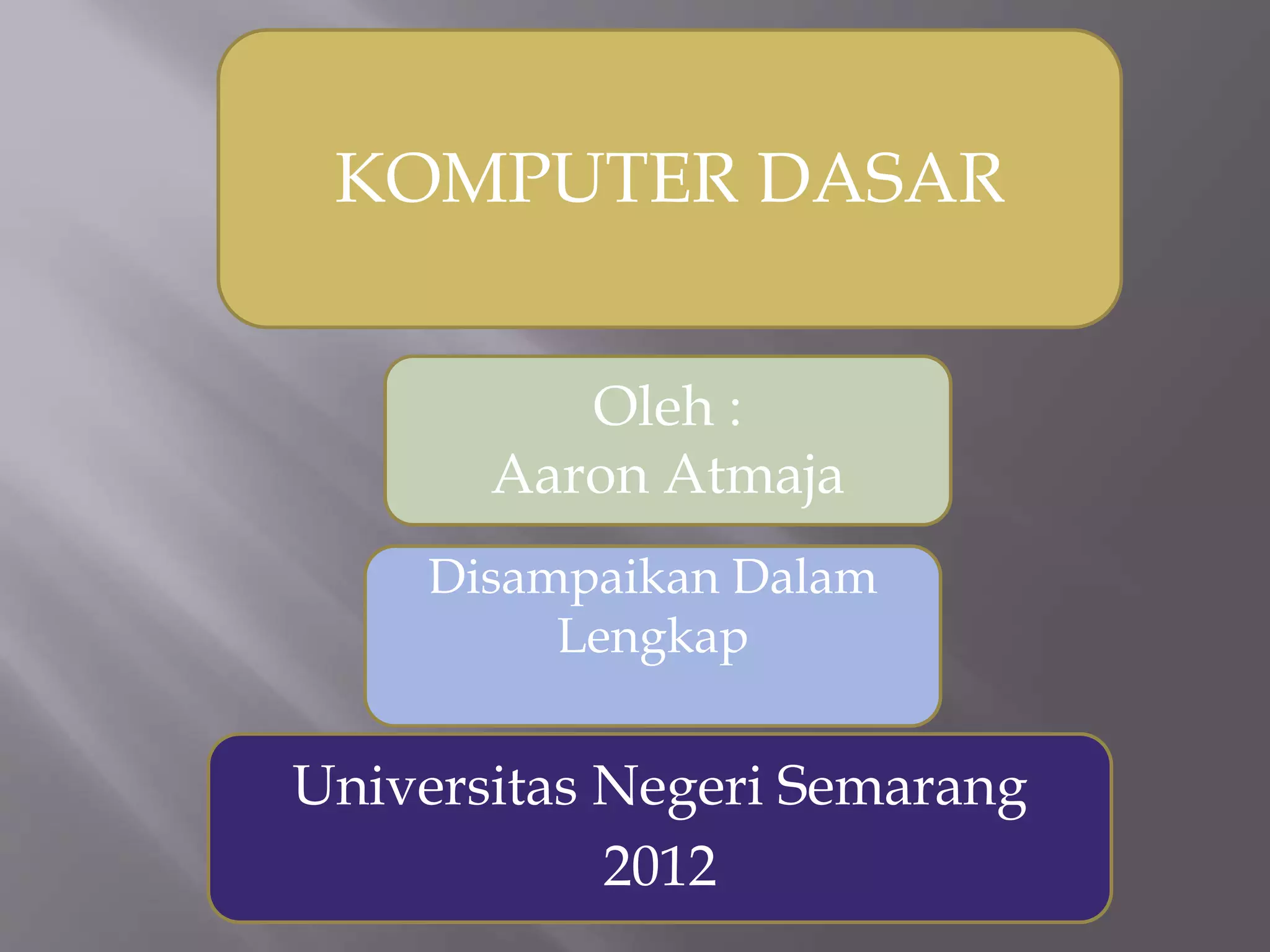 KOMPUTER DASAR

Oleh :
Aaron Atmaja

Disampaikan Dalam Lengkap

Universitas Negeri Semarang
2012